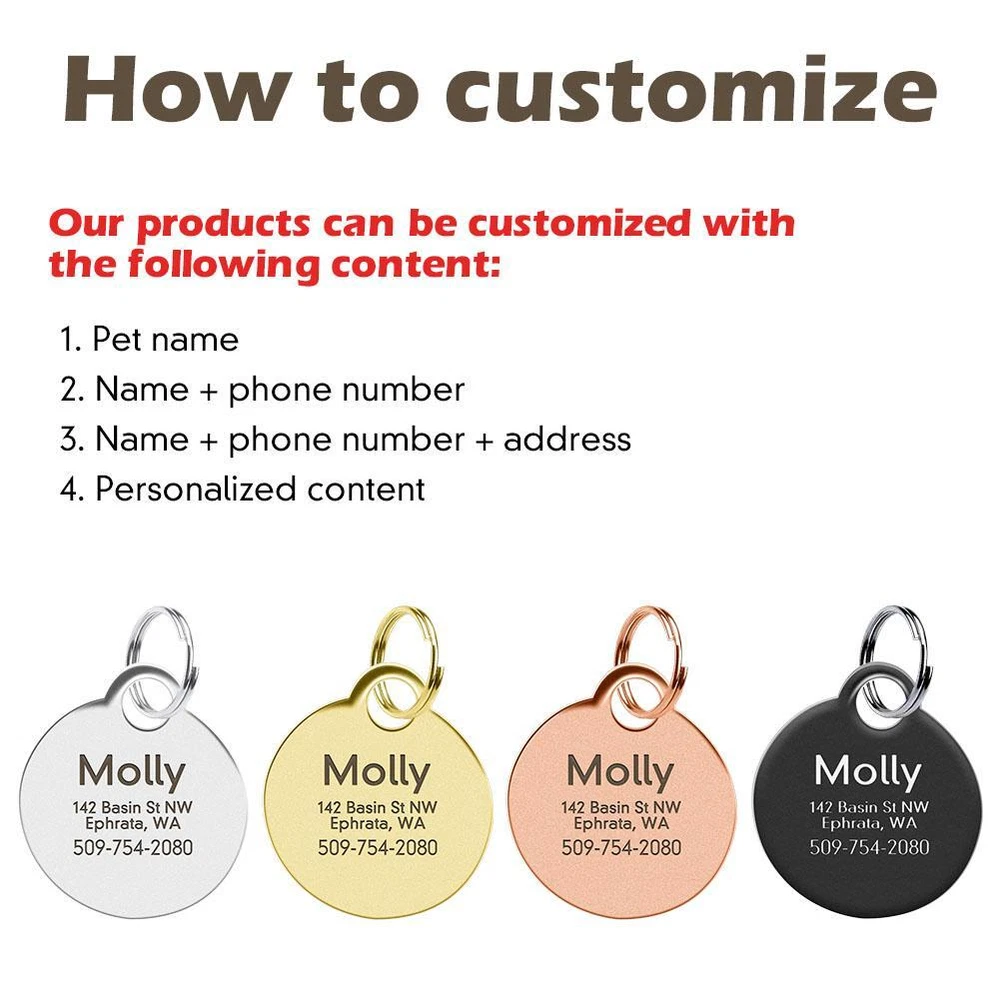 How to customize

Our products can be customized with the following content:

1. Pet name
2. Name + phone number
3. Name + phone number + address
4. Personalized content

Molly
142 Basin St NW
Ephrata, WA
509-754-2080

Molly
142 Basin St NW
Ephrata, WA
509-754-2080

Molly
142 Basin St NW
Ephrata, WA
509-754-2080

Molly
142 Basin St NW
Ephrata, WA
509-754-2080